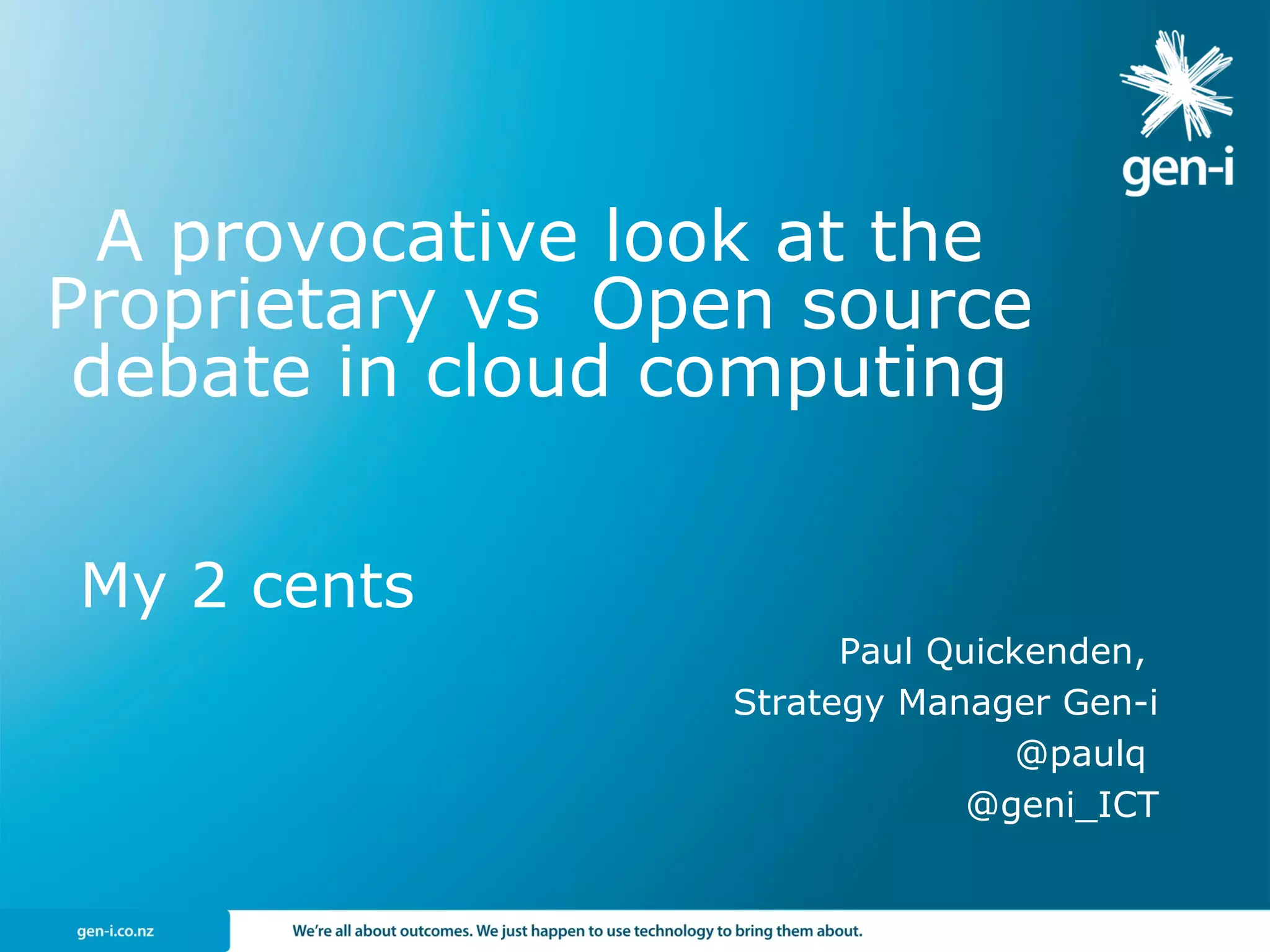 gen-i

A provocative look at the Proprietary vs Open source debate in cloud computing

My 2 cents

Paul Quickenden,
Strategy Manager Gen-i
@paulq
@geni_ICT

gen-i.co.nz

We're all about outcomes. We just happen to use technology to bring them about.